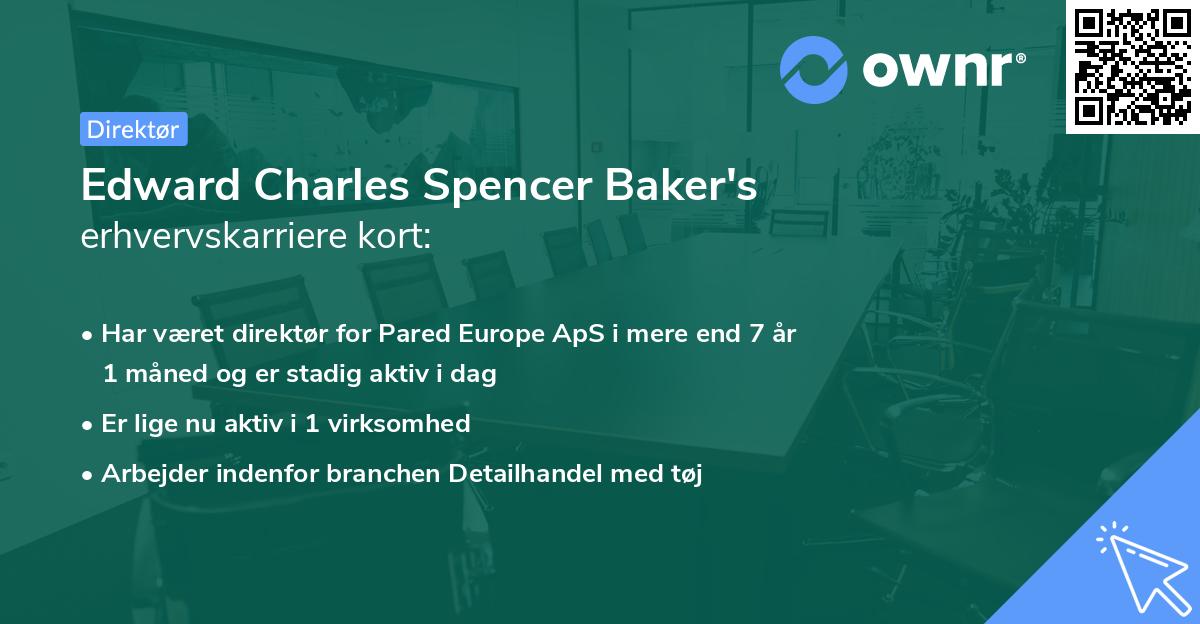 ownr®

Direktør

Edward Charles Spencer Baker's erhvervskarriere kort:

• Har været direktør for Pared Europe ApS i mere end 7 år 1 måned og er stadig aktiv i dag

• Er lige nu aktiv i 1 virksomhed

• Arbejder indenfor branchen Detailhandel med tøj